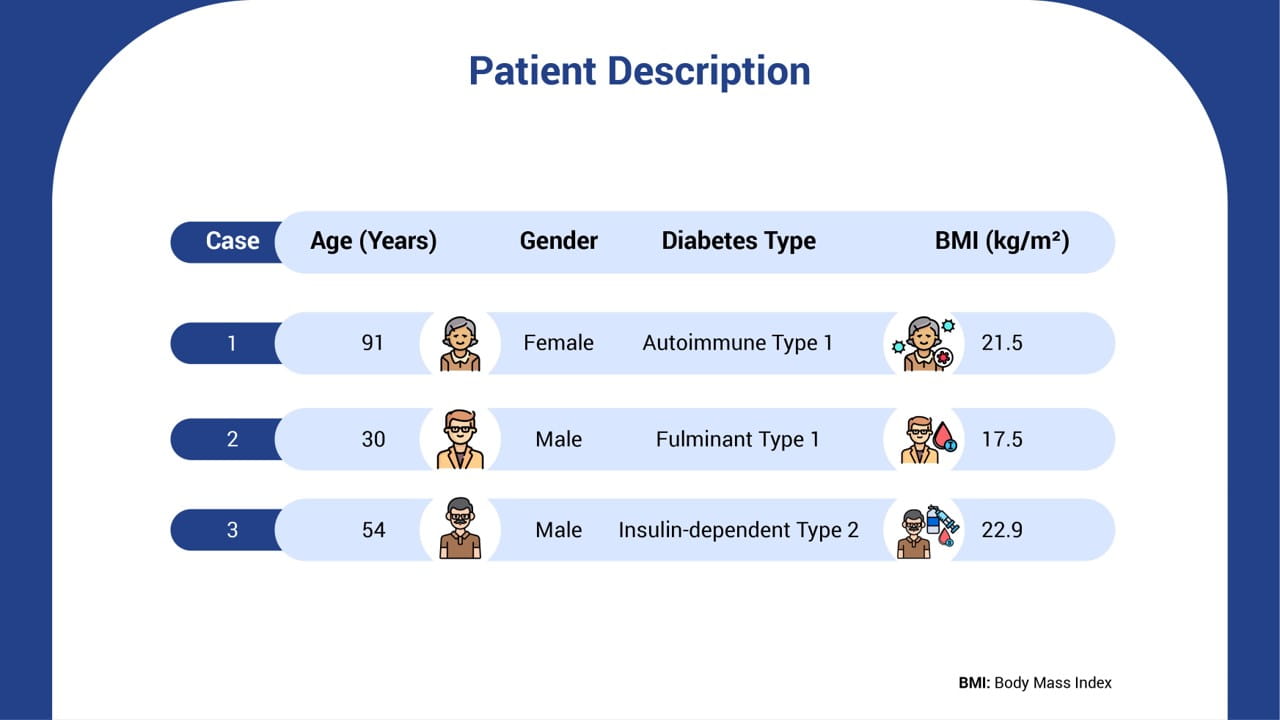 Patient Description

| Case | Age (Years) | Gender | Diabetes Type | BMI (kg/m²) |
|---|---|---|---|---|
| 1 | 91 | Female | Autoimmune Type 1 | 21.5 |
| 2 | 30 | Male | Fulminant Type 1 | 17.5 |
| 3 | 54 | Male | Insulin-dependent Type 2 | 22.9 |

BMI: Body Mass Index